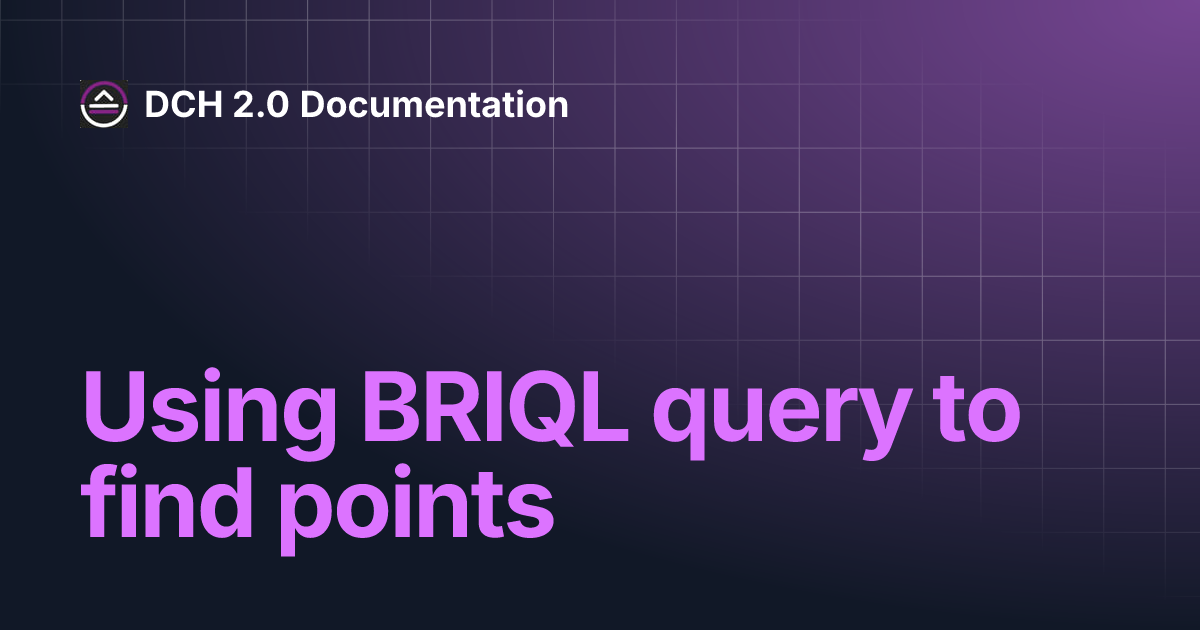 DCH 2.0 Documentation

Using BRIQL query to find points